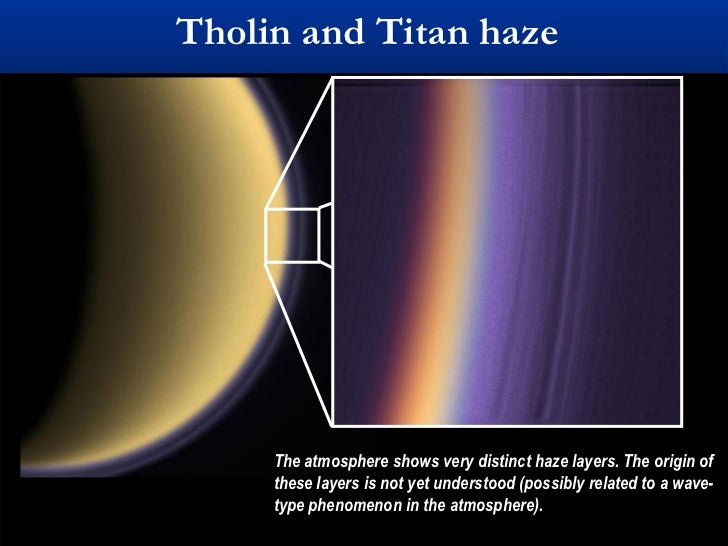 Tholin and Titan haze

The atmosphere shows very distinct haze layers. The origin of these layers is not yet understood (possibly related to a wave-type phenomenon in the atmosphere).